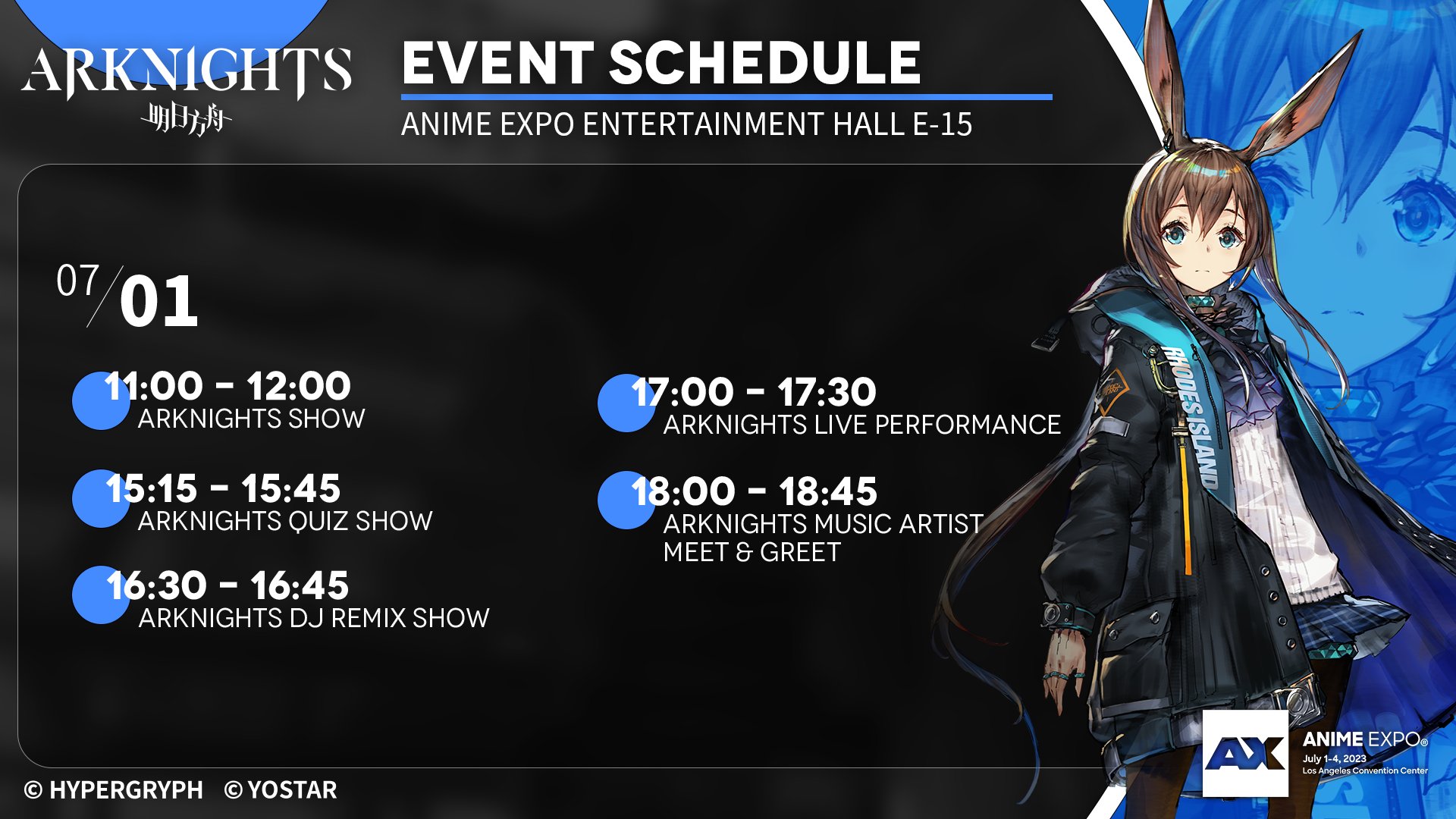 ARKNIGHTS
明日方舟

EVENT SCHEDULE
ANIME EXPO ENTERTAINMENT HALL E-15

07/01

11:00 - 12:00
ARKNIGHTS SHOW

15:15 - 15:45
ARKNIGHTS QUIZ SHOW

16:30 - 16:45
ARKNIGHTS DJ REMIX SHOW

17:00 - 17:30
ARKNIGHTS LIVE PERFORMANCE

18:00 - 18:45
ARKNIGHTS MUSIC ARTIST MEET & GREET

RHODES ISLAND

AX
ANIME EXPO®
July 1-4, 2023
Los Angeles Convention Center

© HYPERGRYPH © YOSTAR